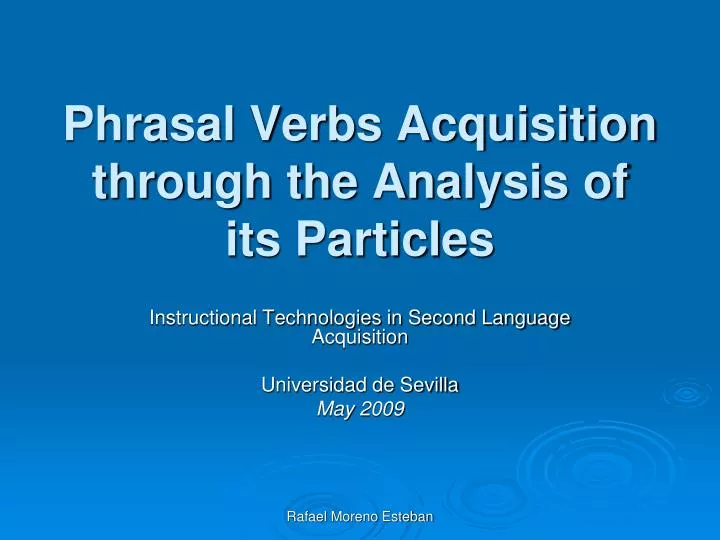 Phrasal Verbs Acquisition through the Analysis of its Particles

Instructional Technologies in Second Language Acquisition

Universidad de Sevilla
May 2009

Rafael Moreno Esteban